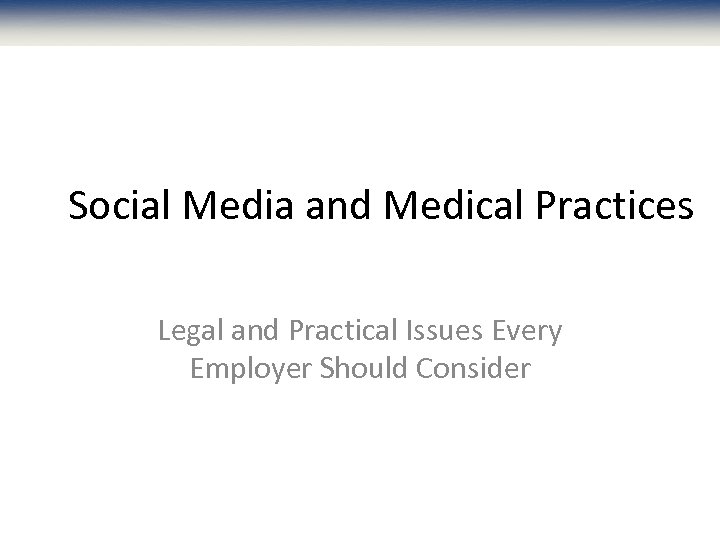 Social Media and Medical Practices

Legal and Practical Issues Every Employer Should Consider